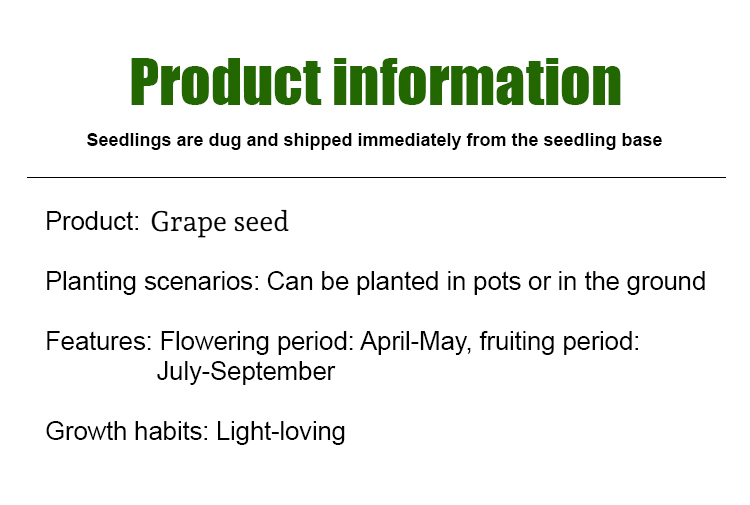 Product information

Seedlings are dug and shipped immediately from the seedling base

Product: Grape seed

Planting scenarios: Can be planted in pots or in the ground

Features: Flowering period: April-May, fruiting period: July-September

Growth habits: Light-loving